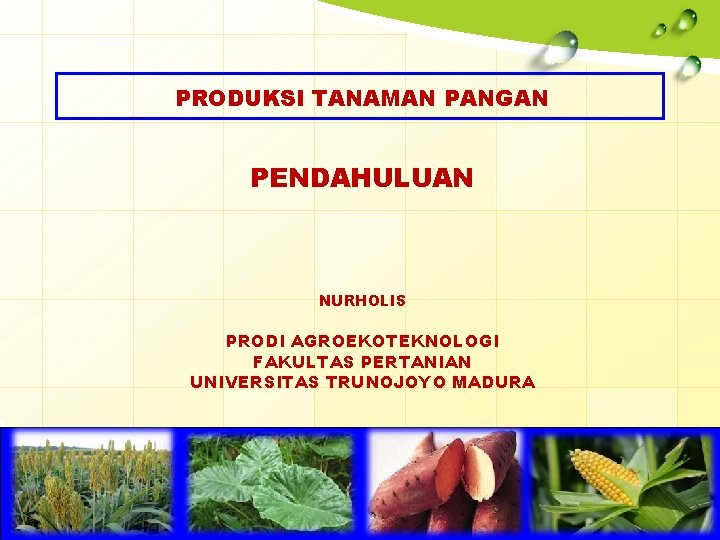 PRODUKSI TANAMAN PANGAN

PENDAHULUAN

NURHOLIS

PRODI AGROEKOTEKNOLOGI
FAKULTAS PERTANIAN
UNIVERSITAS TRUNOJOYO MADURA